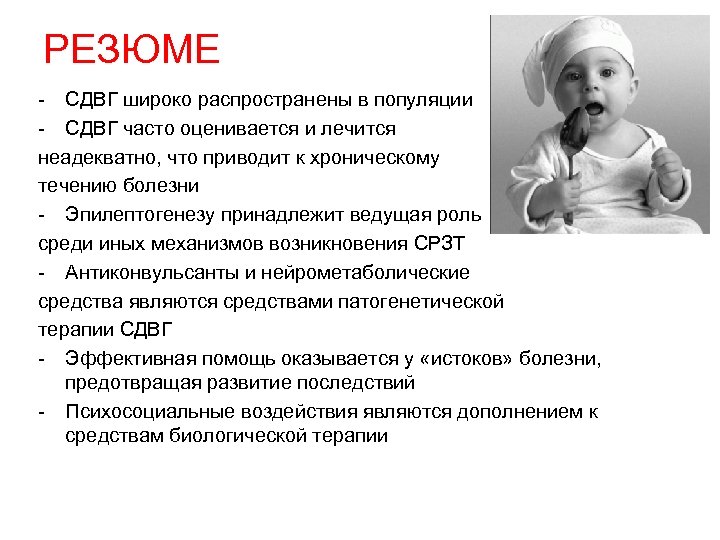 РЕЗЮМЕ

- СДВГ широко распространены в популяции
- СДВГ часто оценивается и лечится неадекватно, что приводит к хроническому течению болезни
- Эпилептогенезу принадлежит ведущая роль среди иных механизмов возникновения СРЗТ
- Антиконвульсанты и нейрометаболические средства являются средствами патогенетической терапии СДВГ
- Эффективная помощь оказывается у «истоков» болезни, предотвращая развитие последствий
- Психосоциальные воздействия являются дополнением к средствам биологической терапии